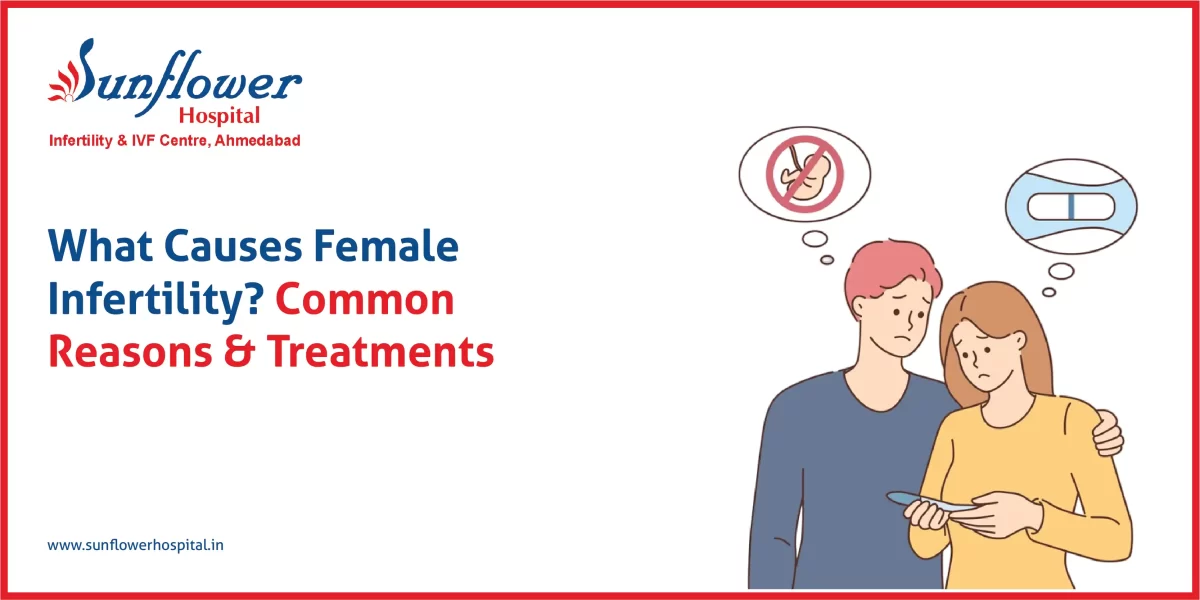 Sunflower
Hospital
Infertility & IVF Centre, Ahmedabad

What Causes Female Infertility? Common Reasons & Treatments

www.sunflowerhospital.in